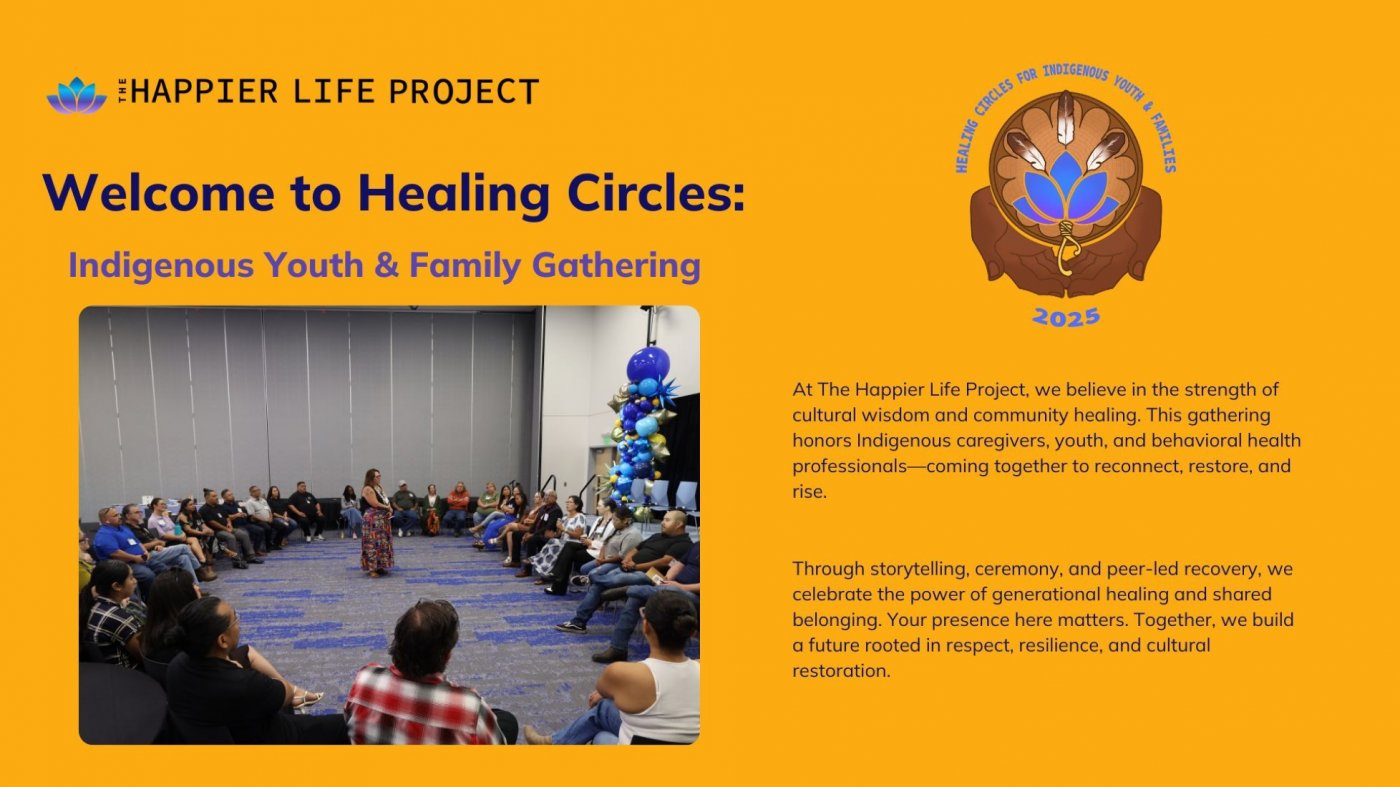 THE HAPPIER LIFE PROJECT

Welcome to Healing Circles:

Indigenous Youth & Family Gathering

HEALING CIRCLES FOR INDIGENOUS YOUTH & FAMILIES

2025

At The Happier Life Project, we believe in the strength of cultural wisdom and community healing. This gathering honors Indigenous caregivers, youth, and behavioral health professionals—coming together to reconnect, restore, and rise.

Through storytelling, ceremony, and peer-led recovery, we celebrate the power of generational healing and shared belonging. Your presence here matters. Together, we build a future rooted in respect, resilience, and cultural restoration.